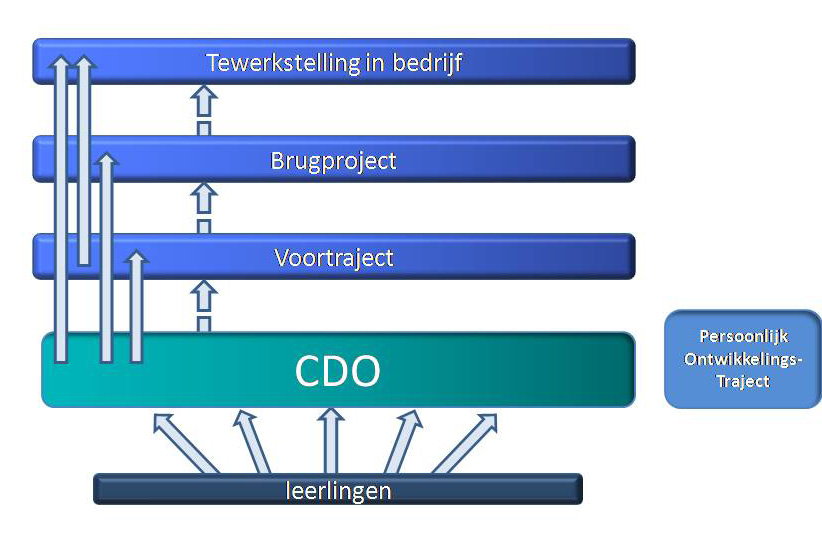 Tewerkstelling in bedrijf

Brugproject

Voortraject

CDO

Persoonlijk Ontwikkelings-Traject

leerlingen